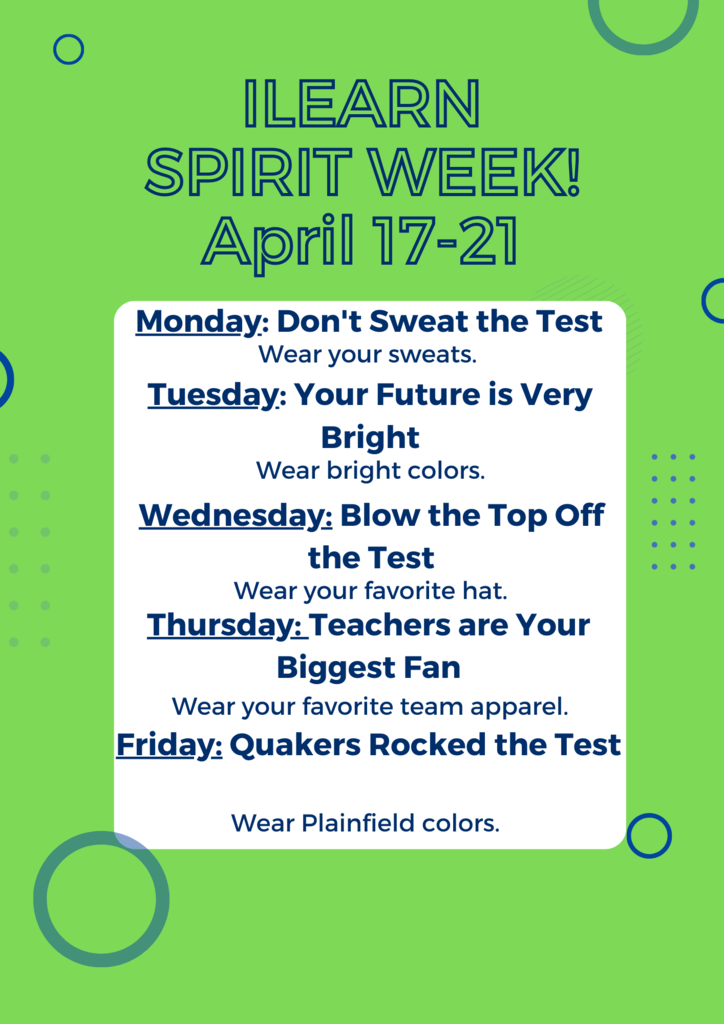 ILEARN
SPIRIT WEEK!
April 17-21

Monday: Don't Sweat the Test
Wear your sweats.

Tuesday: Your Future is Very Bright
Wear bright colors.

Wednesday: Blow the Top Off the Test
Wear your favorite hat.

Thursday: Teachers are Your Biggest Fan
Wear your favorite team apparel.

Friday: Quakers Rocked the Test

Wear Plainfield colors.